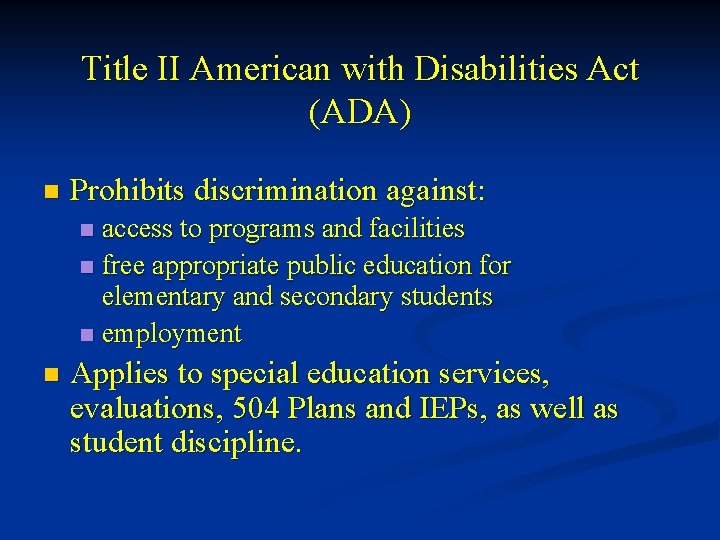 Title II American with Disabilities Act (ADA)

• Prohibits discrimination against:
• access to programs and facilities
• free appropriate public education for elementary and secondary students
• employment

• Applies to special education services, evaluations, 504 Plans and IEPs, as well as student discipline.